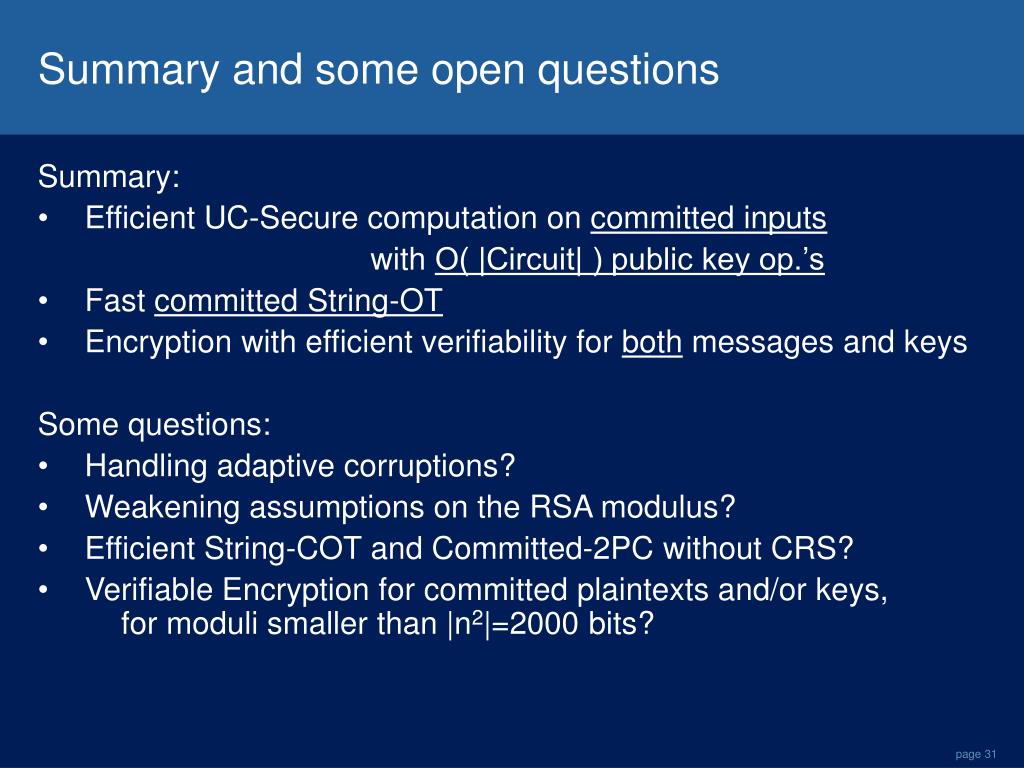 Summary and some open questions

Summary:
• Efficient UC-Secure computation on committed inputs with O( |Circuit| ) public key op.'s
• Fast committed String-OT
• Encryption with efficient verifiability for both messages and keys

Some questions:
• Handling adaptive corruptions?
• Weakening assumptions on the RSA modulus?
• Efficient String-COT and Committed-2PC without CRS?
• Verifiable Encryption for committed plaintexts and/or keys, for moduli smaller than $|n^2|$=2000 bits?

page 31